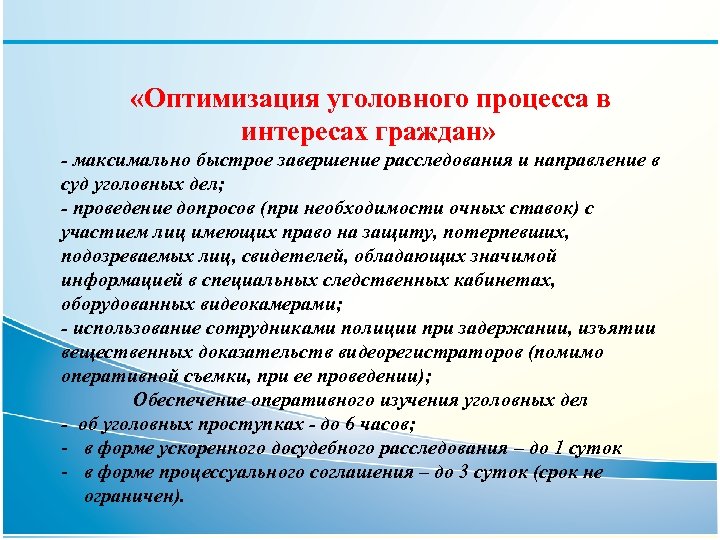 «Оптимизация уголовного процесса в интересах граждан»

- максимально быстрое завершение расследования и направление в суд уголовных дел;
- проведение допросов (при необходимости очных ставок) с участием лиц имеющих право на защиту, потерпевших, подозреваемых лиц, свидетелей, обладающих значимой информацией в специальных следственных кабинетах, оборудованных видеокамерами;
- использование сотрудниками полиции при задержании, изъятии вещественных доказательств видеорегистраторов (помимо оперативной съемки, при ее проведении);

Обеспечение оперативного изучения уголовных дел

- об уголовных проступках - до 6 часов;
- в форме ускоренного досудебного расследования – до 1 суток
- в форме процессуального соглашения – до 3 суток (срок не ограничен).